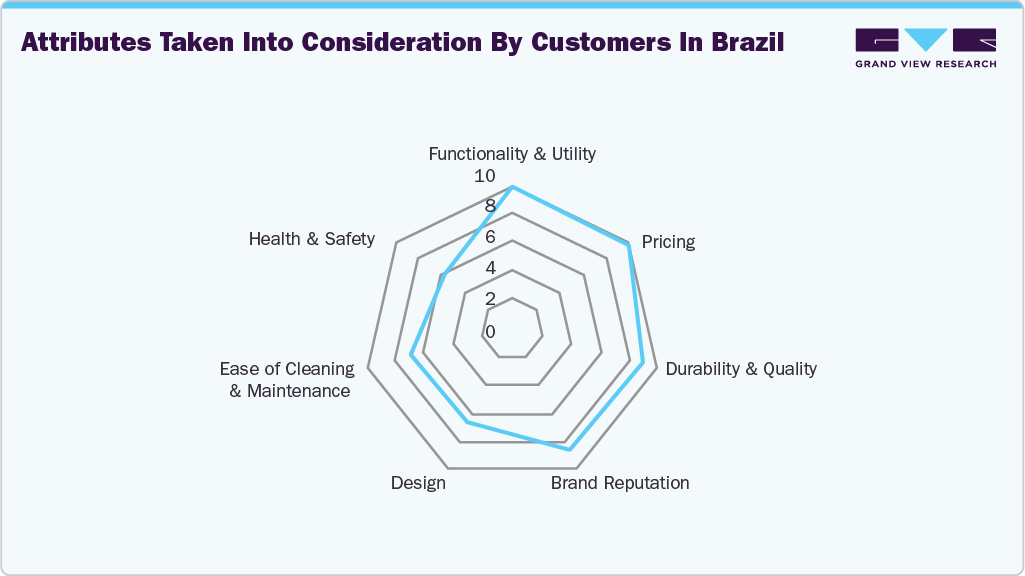 Attributes Taken Into Consideration By Customers In Brazil

GRAND VIEW RESEARCH

Functionality & Utility
10
8
6
4
2
0
Pricing
Durability & Quality
Brand Reputation
Design
Ease of Cleaning & Maintenance
Health & Safety